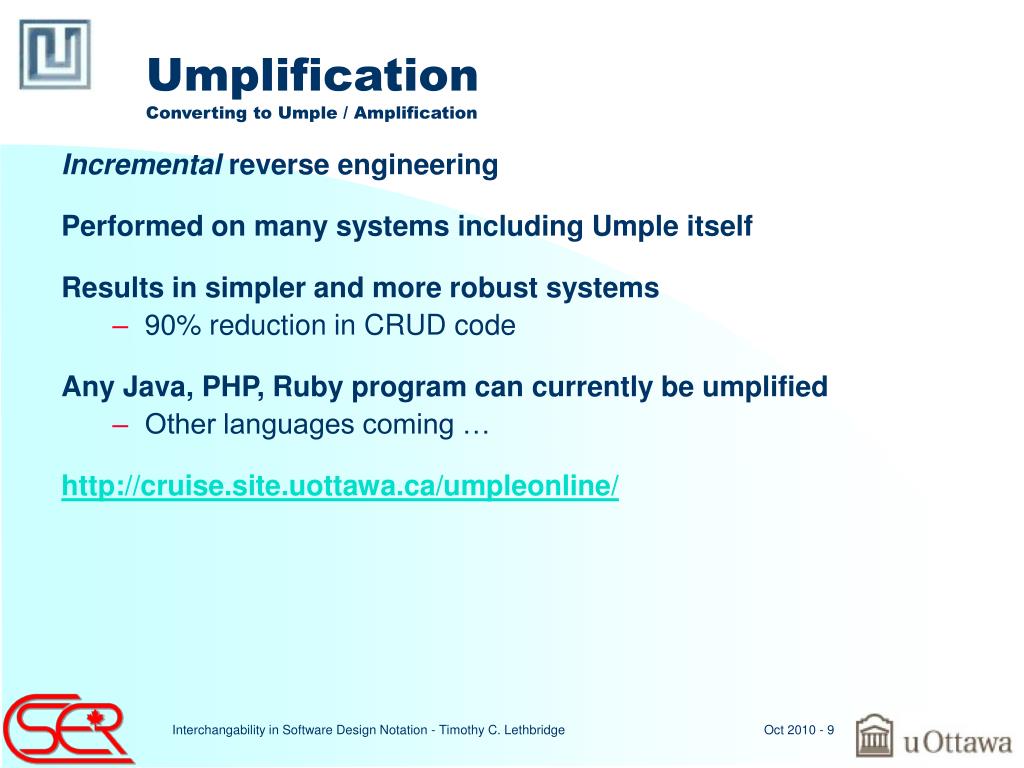 Umplification
Converting to Umple / Amplification

Incremental reverse engineering

Performed on many systems including Umple itself

Results in simpler and more robust systems
– 90% reduction in CRUD code

Any Java, PHP, Ruby program can currently be umplified
– Other languages coming …

http://cruise.site.uottawa.ca/umpleonline/

SER

Interchangability in Software Design Notation - Timothy C. Lethbridge

Oct 2010 - 9

uOttawa